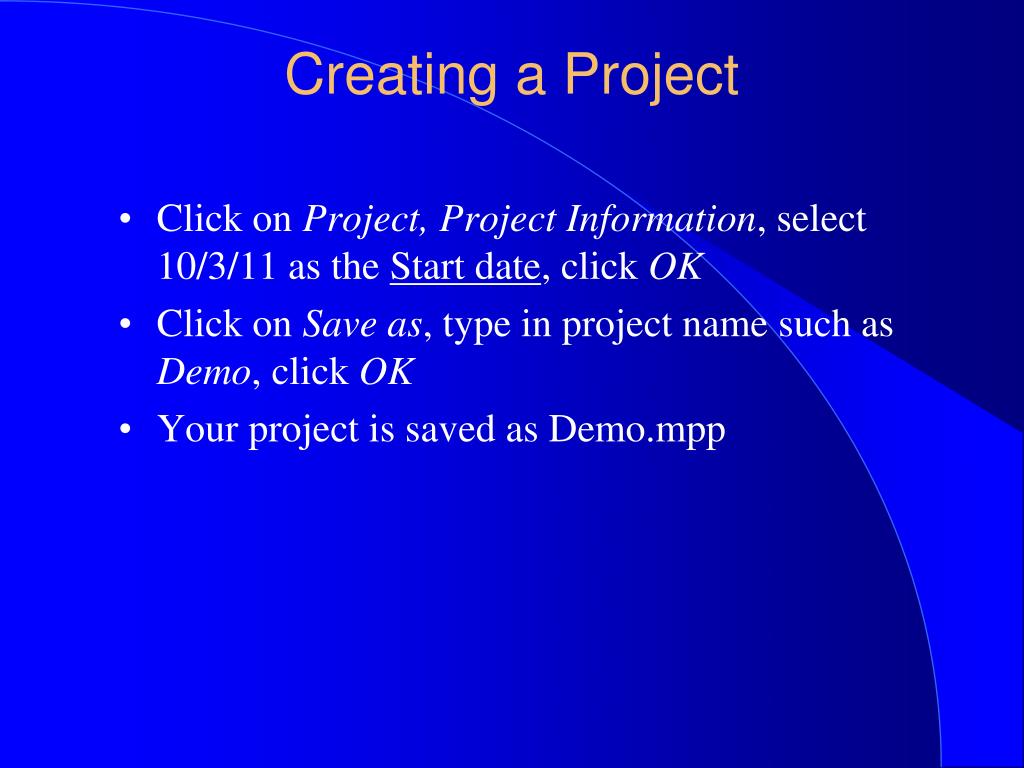 Creating a Project

• Click on Project, Project Information, select 10/3/11 as the Start date, click OK
• Click on Save as, type in project name such as Demo, click OK
• Your project is saved as Demo.mpp